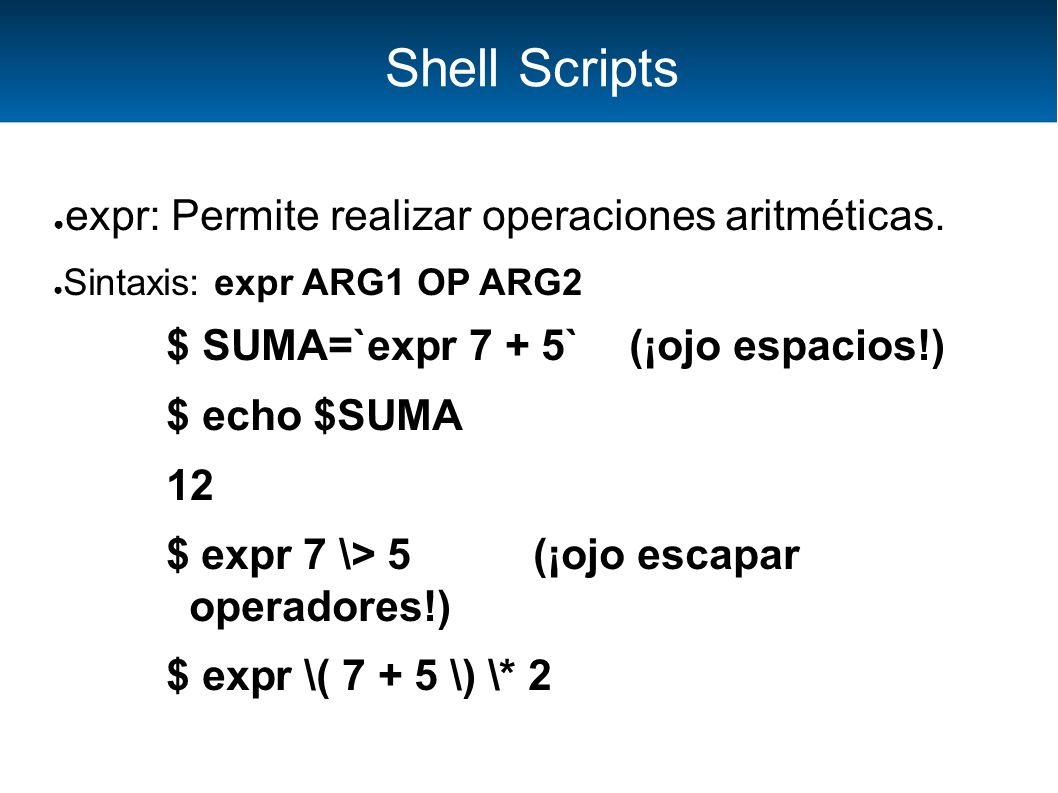 Shell Scripts

● expr: Permite realizar operaciones aritméticas.

● Sintaxis: expr ARG1 OP ARG2

$ SUMA=`expr 7 + 5` (¡ojo espacios!)

$ echo $SUMA

12

$ expr 7 \> 5 (¡ojo escapar operadores!)

$ expr \( 7 + 5 \) \* 2